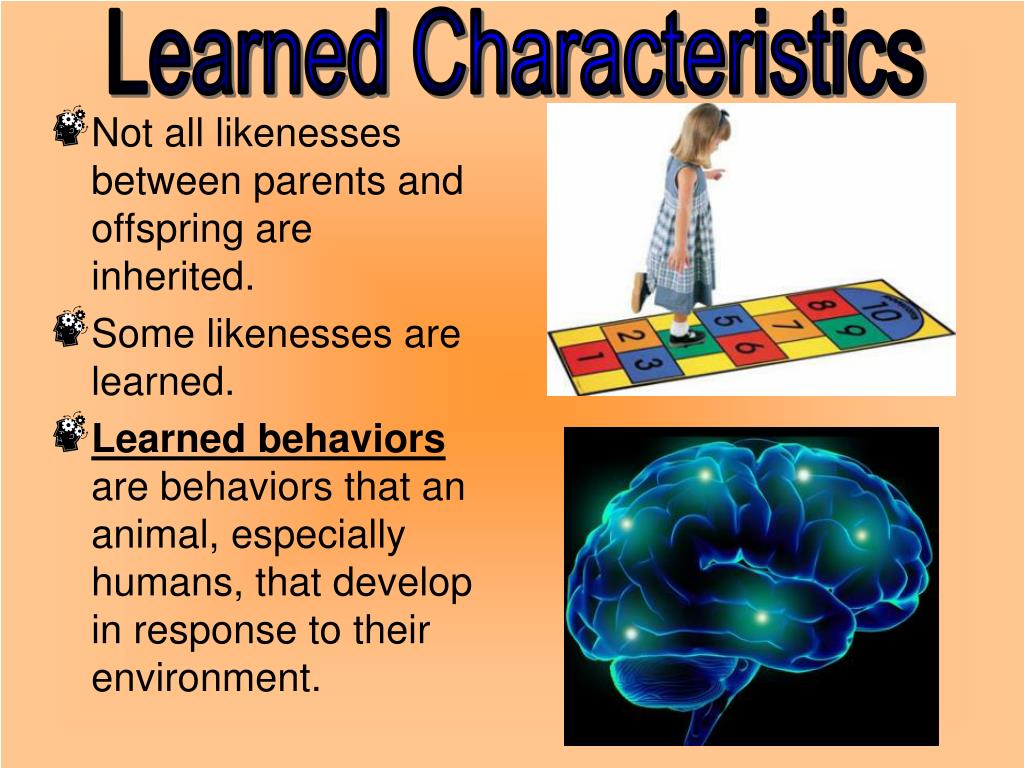 Learned Characteristics

Not all likenesses between parents and offspring are inherited.

Some likenesses are learned.

Learned behaviors are behaviors that an animal, especially humans, that develop in response to their environment.

1 2 3 4 5 6 7 8 9 10